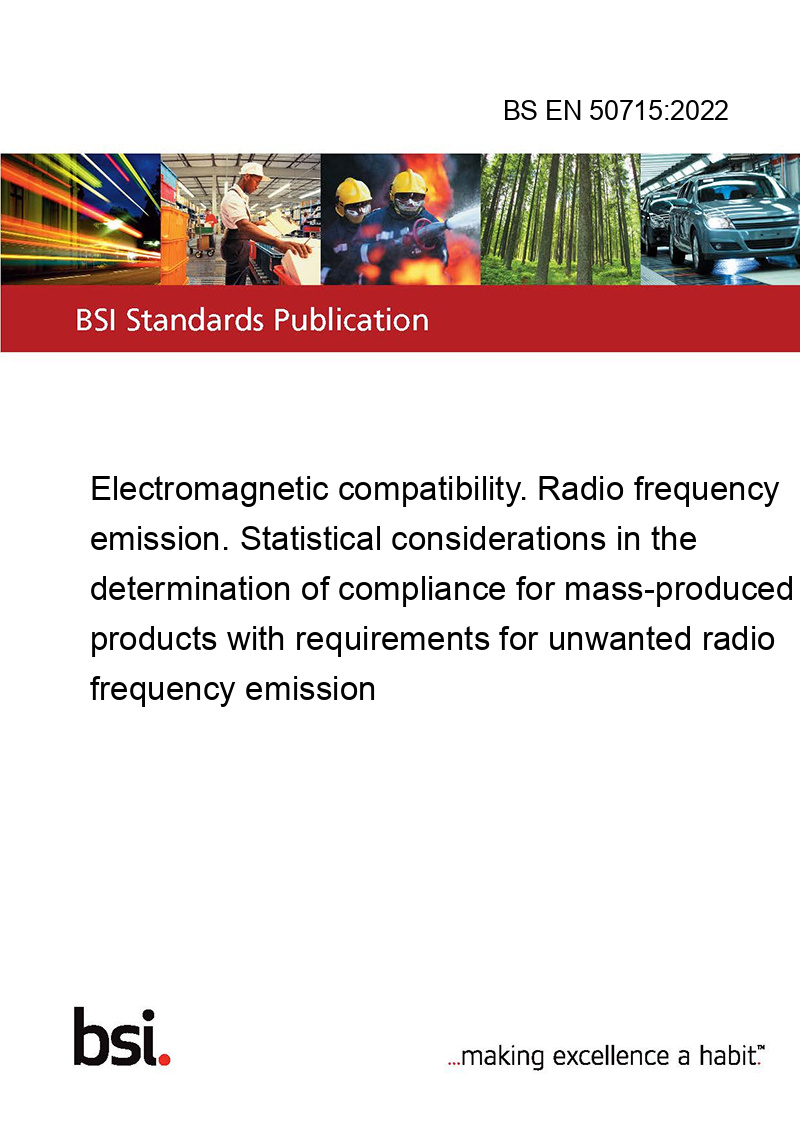 BS EN 50715:2022

BSI Standards Publication

Electromagnetic compatibility. Radio frequency emission. Statistical considerations in the determination of compliance for mass-produced products with requirements for unwanted radio frequency emission

bsi.

...making excellence a habit.™